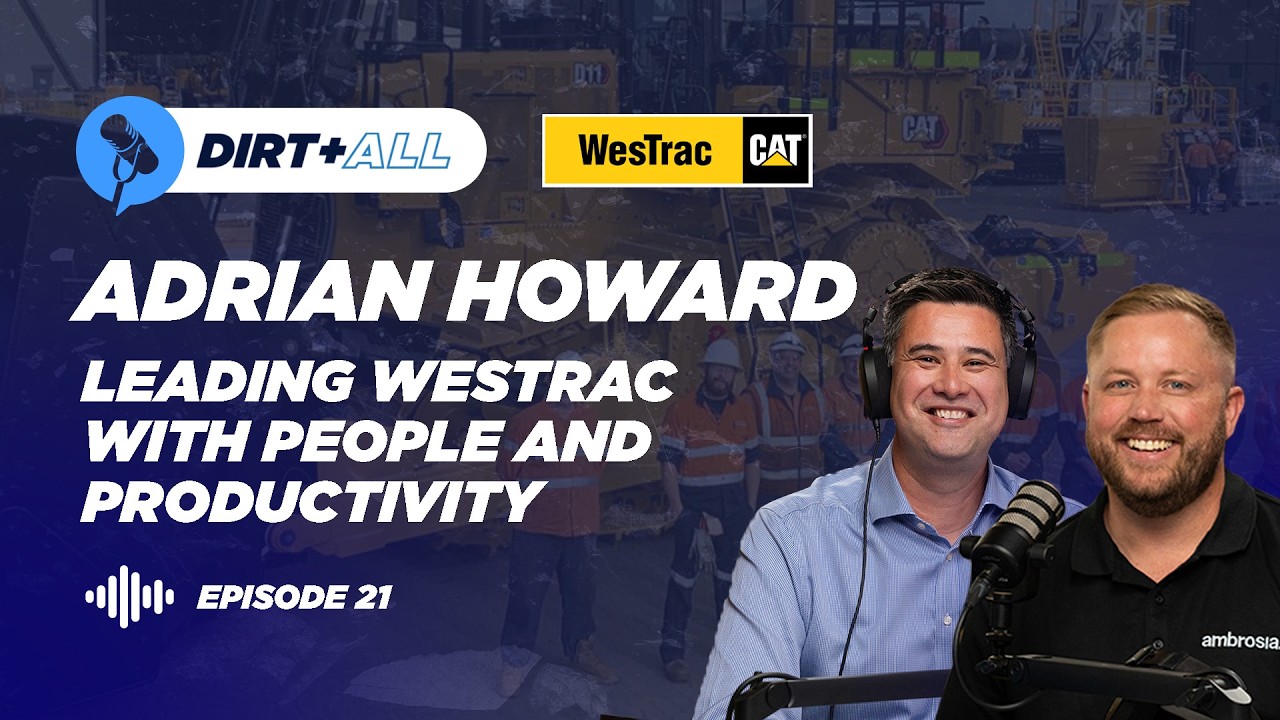 DIRT+ALL

WesTrac CAT

D11

CAT

ADRIAN HOWARD

LEADING WESTRAC WITH PEOPLE AND PRODUCTIVITY

EPISODE 21

ambrosia